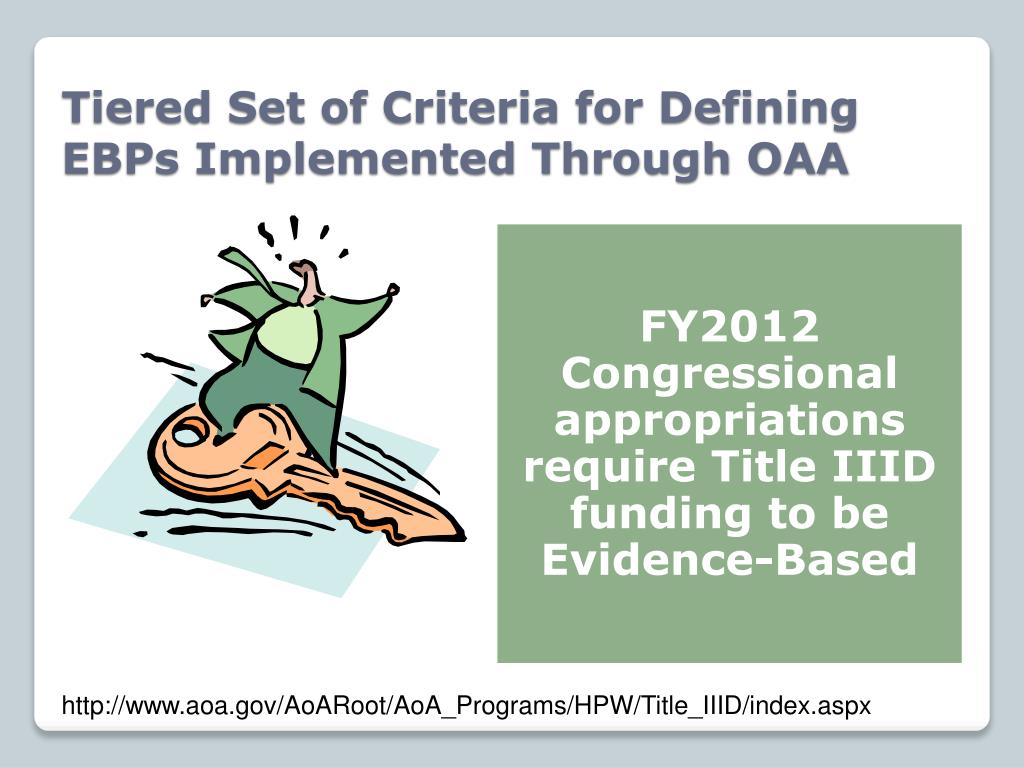 Tiered Set of Criteria for Defining EBPs Implemented Through OAA

FY2012 Congressional appropriations require Title IIID funding to be Evidence-Based

http://www.aoa.gov/AoARoot/AoA_Programs/HPW/Title_IIID/index.aspx